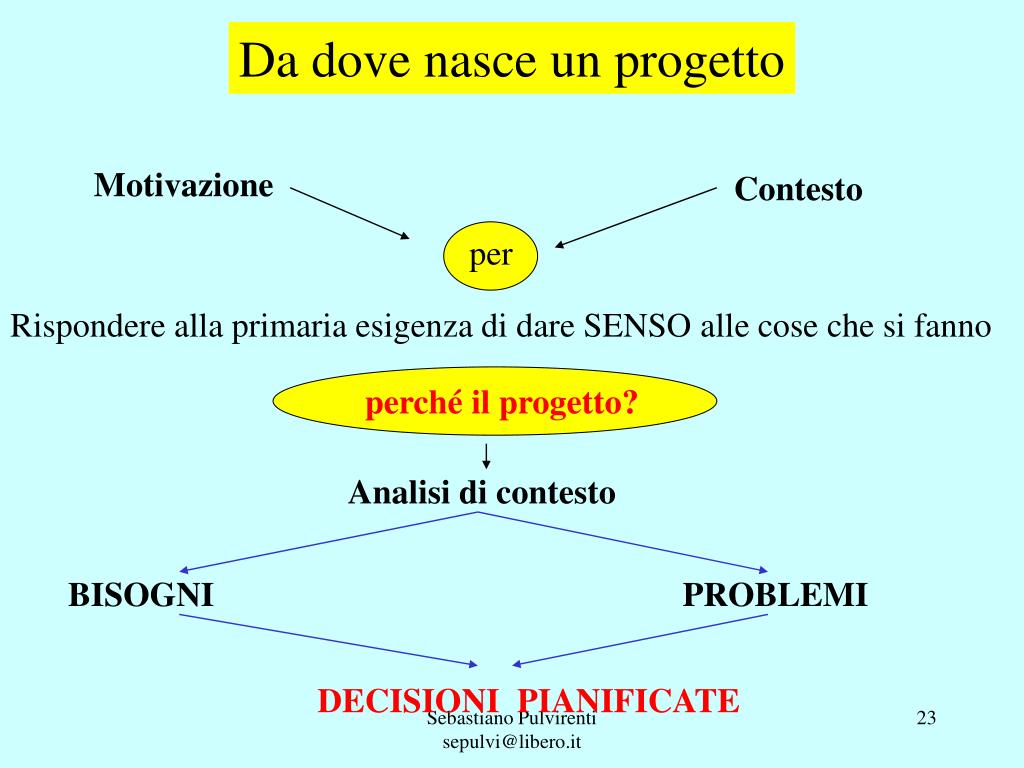 Da dove nasce un progetto

Motivazione

Contesto

per

Rispondere alla primaria esigenza di dare SENSO alle cose che si fanno

perché il progetto?

Analisi di contesto

BISOGNI

PROBLEMI

DECISIONI PIANIFICATE

Sebastiano Pulvirenti
sepulvi@libero.it

23